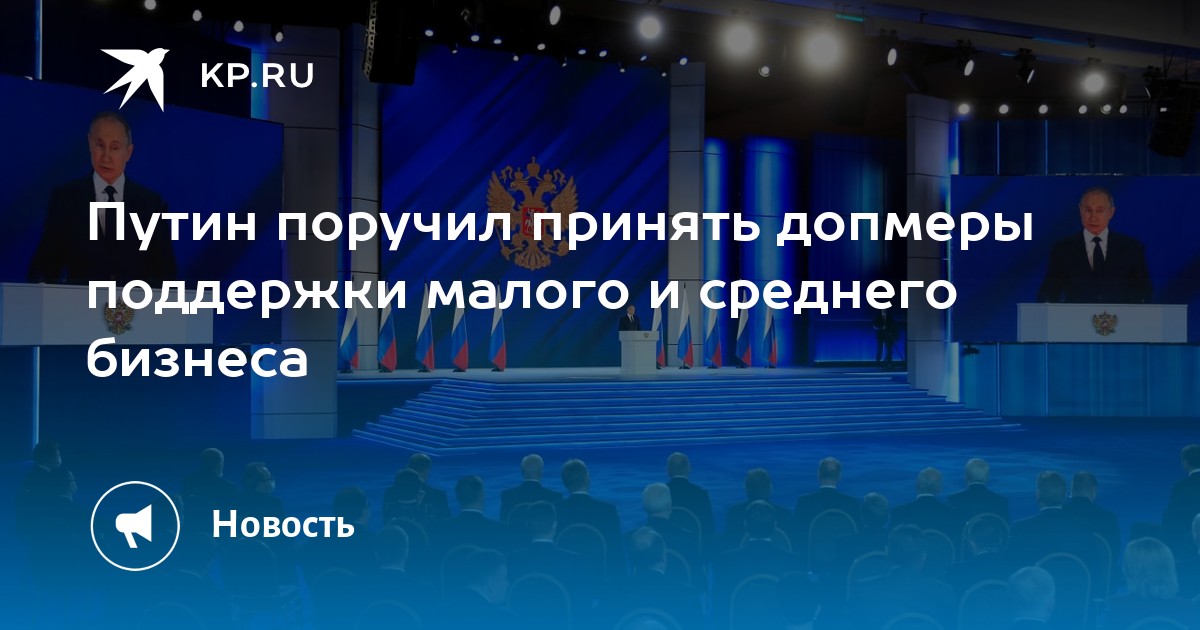 KP.RU

Путин поручил принять допмеры поддержки малого и среднего бизнеса

Новость